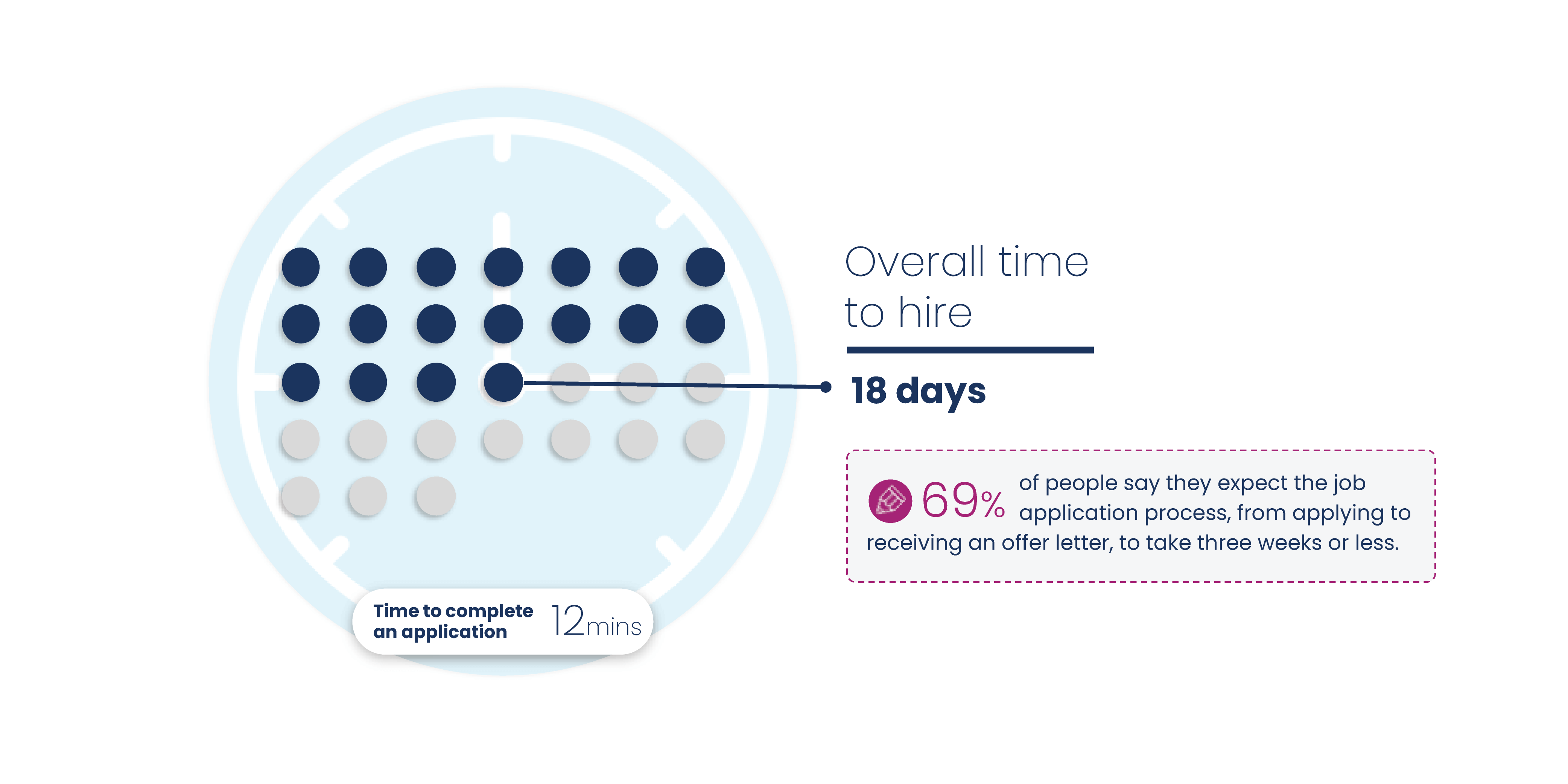 Overall time to hire

18 days

69% of people say they expect the job application process, from applying to receiving an offer letter, to take three weeks or less.

Time to complete an application 12mins